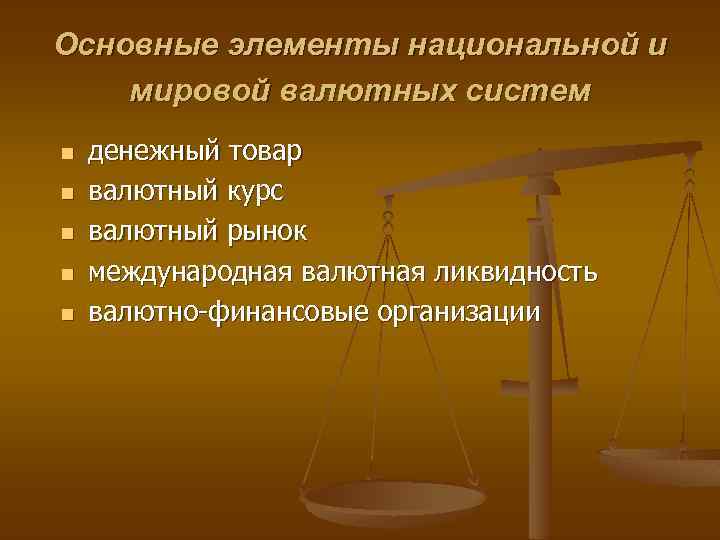 Основные элементы национальной и мировой валютных систем

- денежный товар
- валютный курс
- валютный рынок
- международная валютная ликвидность
- валютно-финансовые организации